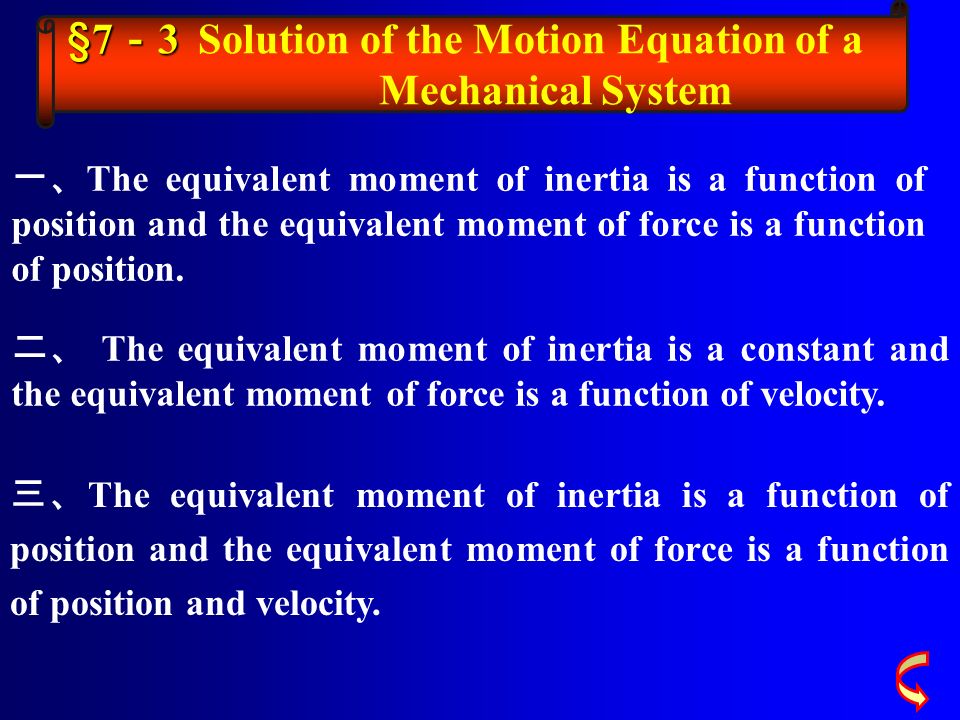 §7－3 Solution of the Motion Equation of a Mechanical System

一、The equivalent moment of inertia is a function of position and the equivalent moment of force is a function of position.

二、 The equivalent moment of inertia is a constant and the equivalent moment of force is a function of velocity.

三、The equivalent moment of inertia is a function of position and the equivalent moment of force is a function of position and velocity.